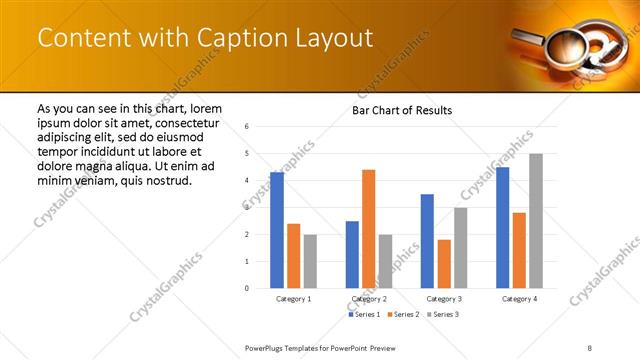 Content with Caption Layout

As you can see in this chart, lorem ipsum dolor sit amet, consectetur adipiscing elit, sed do eiusmod tempor incididunt ut labore et dolore magna aliqua. Ut enim ad minim veniam, quis nostrud.

Bar Chart of Results

6
5
4
3
2
1
0

Category 1
Category 2
Category 3
Category 4

Series 1  Series 2  Series 3

CrystalGraphics

PowerPlugs Templates for PowerPoint Preview

8